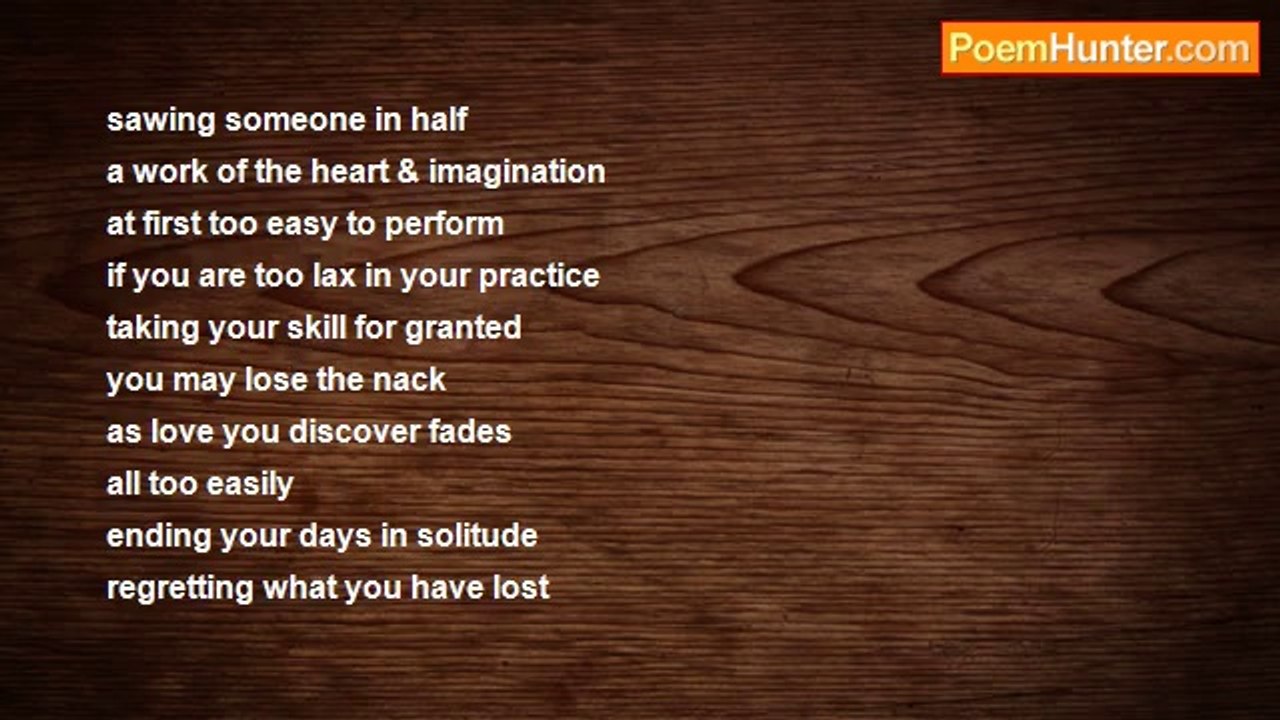 PoemHunter.com

sawing someone in half
a work of the heart & imagination
at first too easy to perform
if you are too lax in your practice
taking your skill for granted
you may lose the nack
as love you discover fades
all too easily
ending your days in solitude
regretting what you have lost